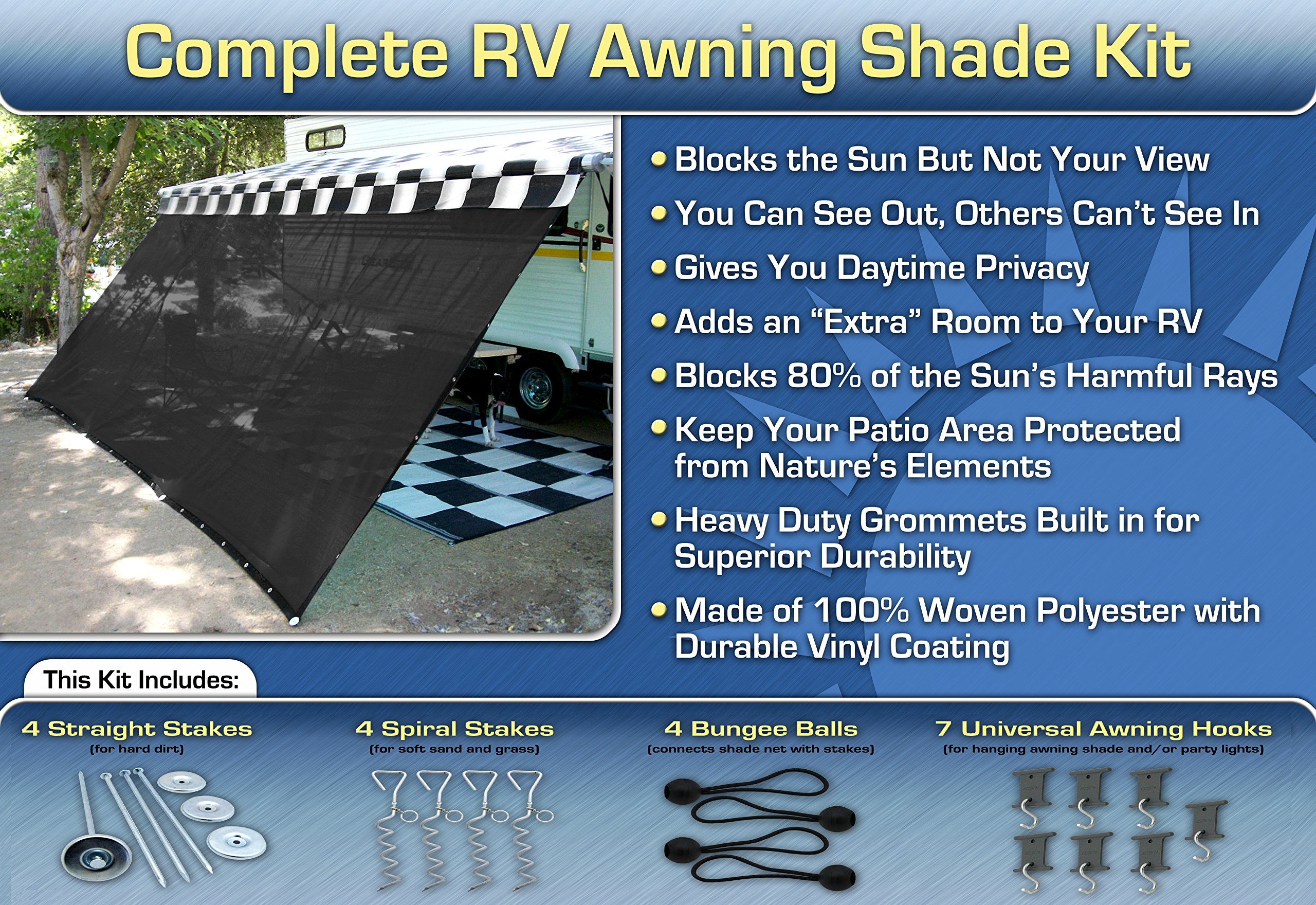 Complete RV Awning Shade Kit

• Blocks the Sun But Not Your View
• You Can See Out, Others Can't See In
• Gives You Daytime Privacy
• Adds an "Extra" Room to Your RV
• Blocks 80% of the Sun's Harmful Rays
• Keep Your Patio Area Protected from Nature's Elements
• Heavy Duty Grommets Built in for Superior Durability
• Made of 100% Woven Polyester with Durable Vinyl Coating

This Kit Includes:

4 Straight Stakes
(for hard dirt)

4 Spiral Stakes
(for soft sand and grass)

4 Bungee Balls
(connects shade net with stakes)

7 Universal Awning Hooks
(for hanging awning shade and/or party lights)